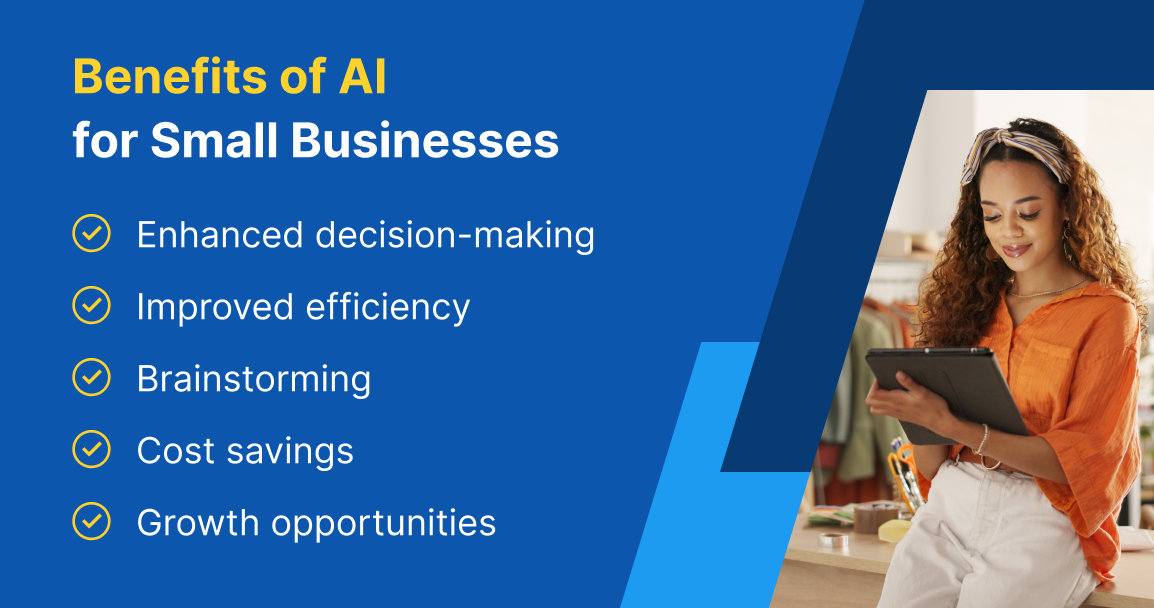 Benefits of AI
for Small Businesses

Enhanced decision-making

Improved efficiency

Brainstorming

Cost savings

Growth opportunities